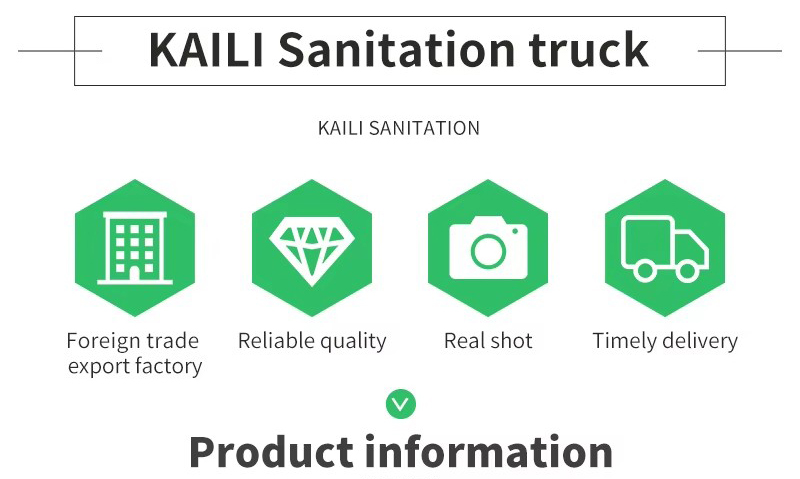 KAILI Sanitation truck

KAILI SANITATION

Foreign trade export factory

Reliable quality

Real shot

Timely delivery

Product information